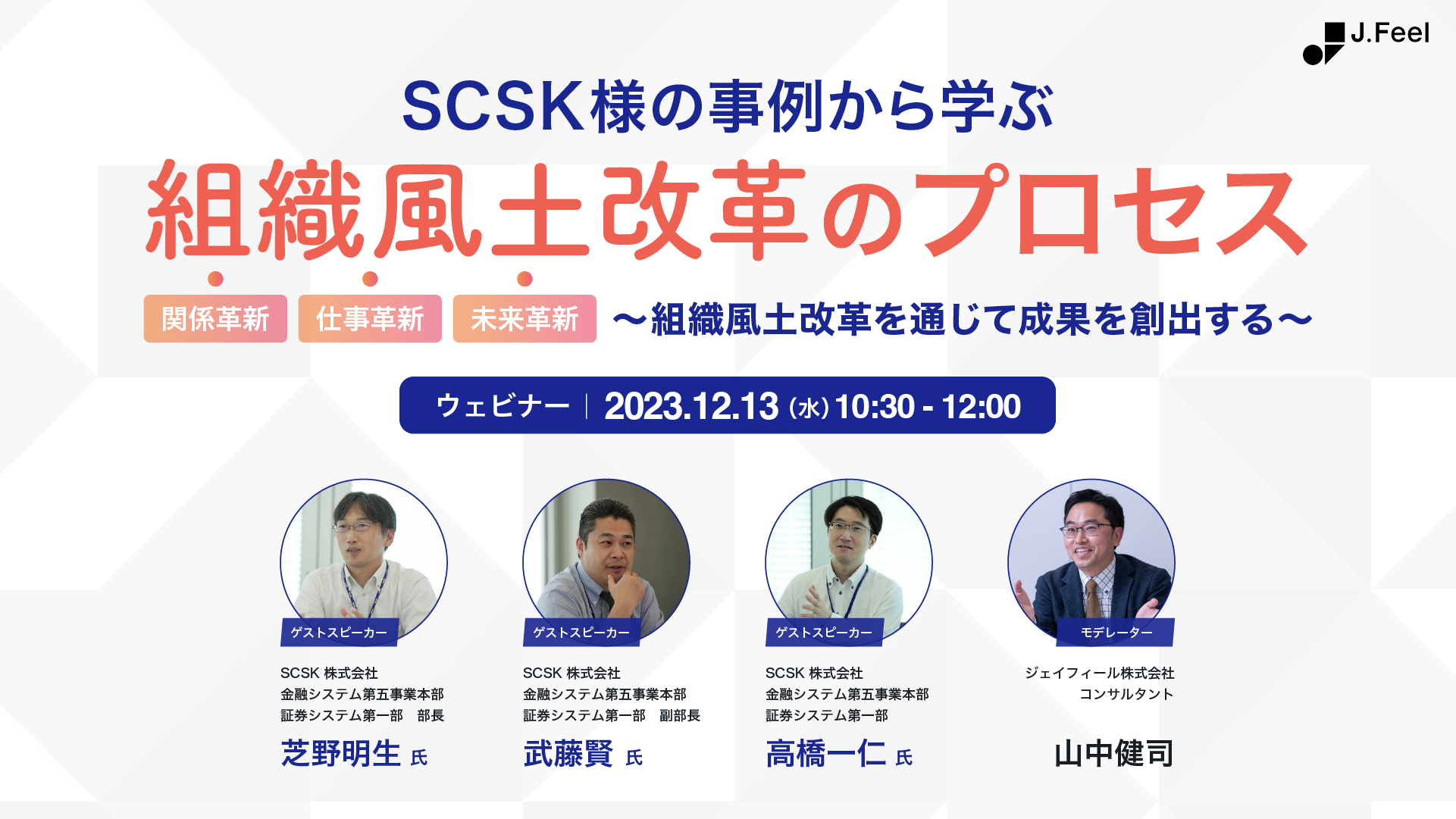 J.Feel

SCSK様の事例から学ぶ

組織風土改革のプロセス

関係革新 仕事革新 未来革新 ～組織風土改革を通じて成果を創出する～

ウェビナー | 2023.12.13 (水) 10:30 - 12:00

ゲストスピーカー
SCSK 株式会社
金融システム第五事業本部
証券システム第一部　部長
芝野明生 氏

ゲストスピーカー
SCSK 株式会社
金融システム第五事業本部
証券システム第一部　副部長
武藤賢 氏

ゲストスピーカー
SCSK 株式会社
金融システム第五事業本部
証券システム第一部
高橋一仁 氏

モデレーター
ジェイフィール株式会社
コンサルタント
山中健司